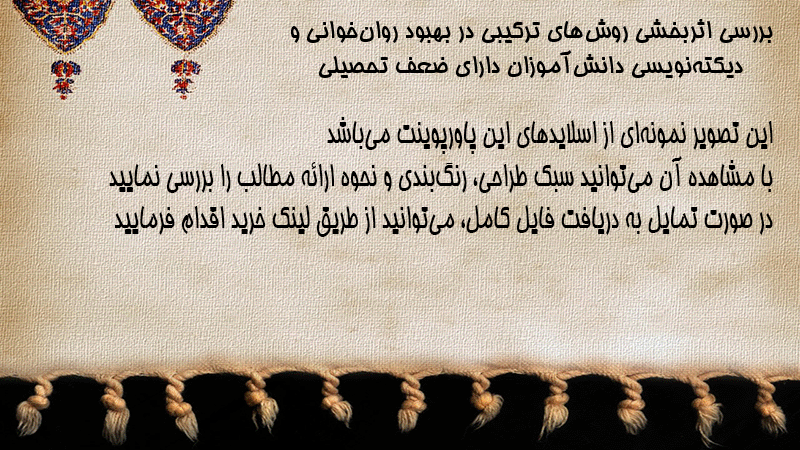 بررسی اثربخشی روش‌های ترکیبی در بهبود روان‌خوانی و دیکته‌نویسی دانش‌آموزان دارای ضعف تحصیلی

این تصویر نمونه‌ای از اسلایدهای این پاورپوینت می‌باشد
با مشاهده آن می‌توانید سبک طراحی، رنگ‌بندی و نحوه ارائه مطالب را بررسی نمایید
در صورت تمایل به دریافت فایل کامل، می‌توانید از طریق لینک خرید اقدام فرمایید